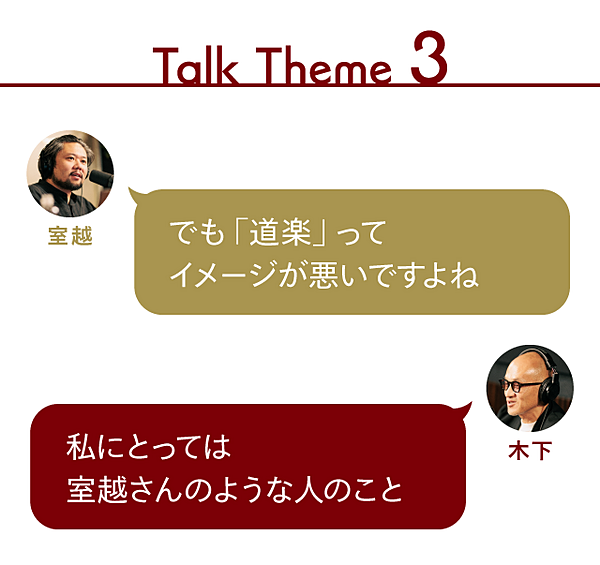 Talk Theme 3

室越

でも「道楽」って
イメージが悪いですよね

木下

私にとっては
室越さんのような人のこと